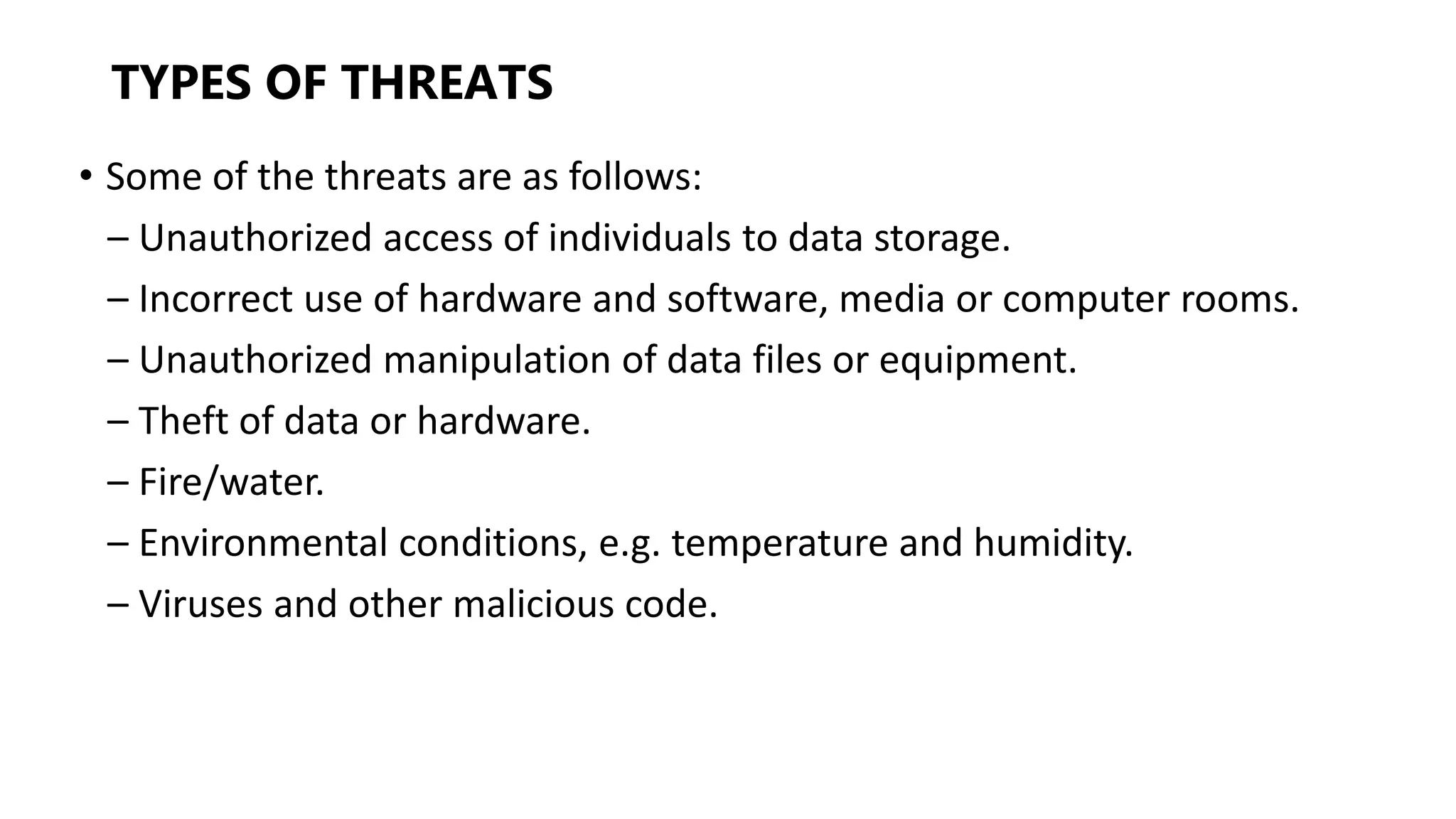 TYPES OF THREATS

• Some of the threats are as follows:
– Unauthorized access of individuals to data storage.
– Incorrect use of hardware and software, media or computer rooms.
– Unauthorized manipulation of data files or equipment.
– Theft of data or hardware.
– Fire/water.
– Environmental conditions, e.g. temperature and humidity.
– Viruses and other malicious code.